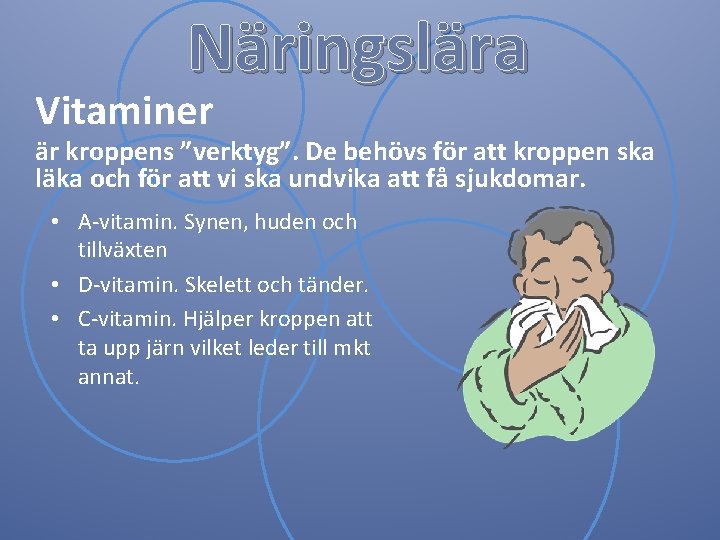 Näringslära

Vitaminer

är kroppens ”verktyg”. De behövs för att kroppen ska läka och för att vi ska undvika att få sjukdomar.

• A-vitamin. Synen, huden och tillväxten
• D-vitamin. Skelett och tänder.
• C-vitamin. Hjälper kroppen att ta upp järn vilket leder till mkt annat.